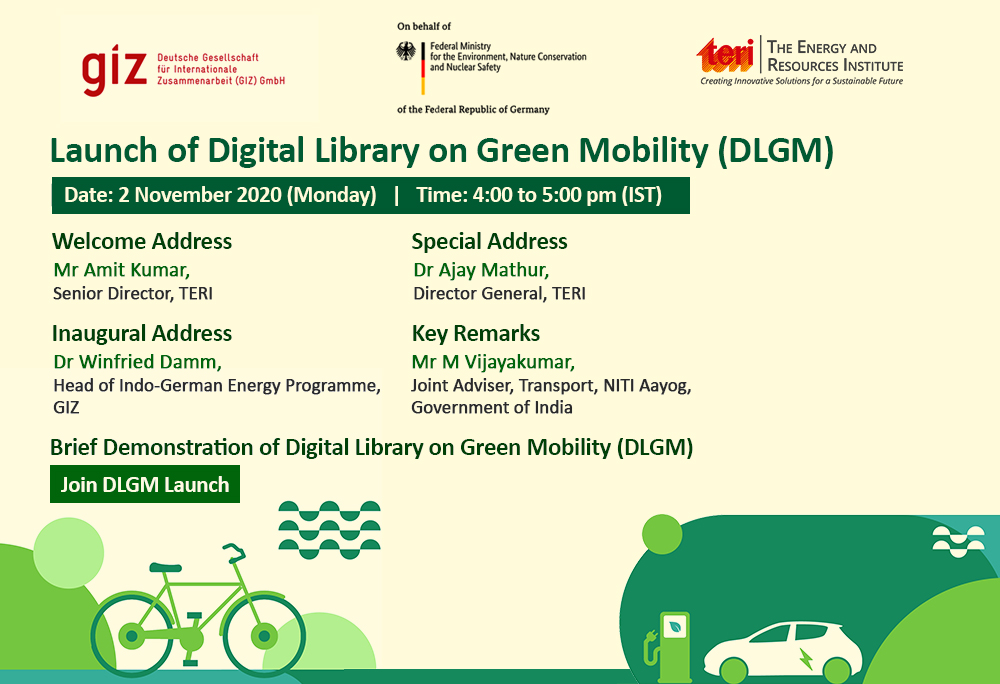 giz Deutsche Gesellschaft für Internationale Zusammenarbeit (GIZ) GmbH

On behalf of
Federal Ministry for the Environment, Nature Conservation and Nuclear Safety
of the Federal Republic of Germany

teri THE ENERGY AND RESOURCES INSTITUTE
Creating Innovative Solutions for a Sustainable Future

Launch of Digital Library on Green Mobility (DLGM)

Date: 2 November 2020 (Monday) | Time: 4:00 to 5:00 pm (IST)

Welcome Address
Mr Amit Kumar,
Senior Director, TERI

Inaugural Address
Dr Winfried Damm,
Head of Indo-German Energy Programme, GIZ

Special Address
Dr Ajay Mathur,
Director General, TERI

Key Remarks
Mr M Vijayakumar,
Joint Adviser, Transport, NITI Aayog, Government of India

Brief Demonstration of Digital Library on Green Mobility (DLGM)

Join DLGM Launch